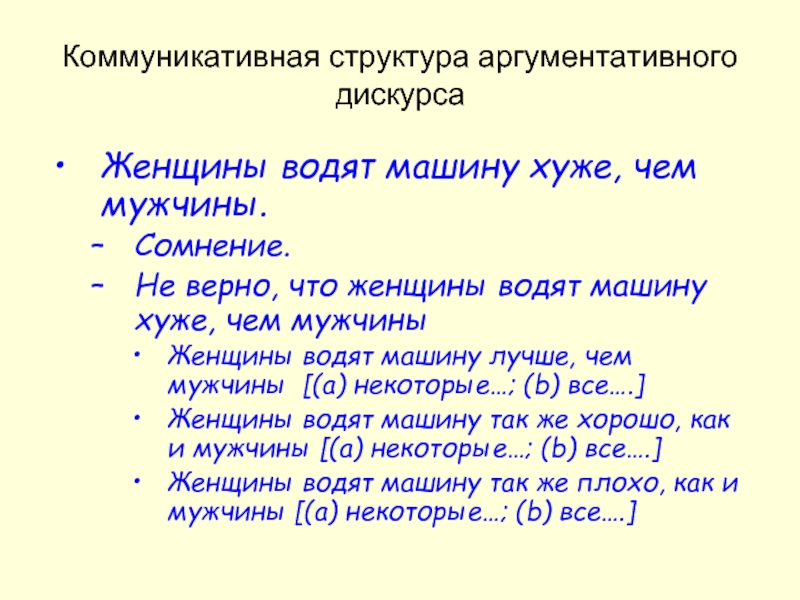 Коммуникативная структура аргументативного дискурса

• Женщины водят машину хуже, чем мужчины.
– Сомнение.
– Не верно, что женщины водят машину хуже, чем мужчины
• Женщины водят машину лучше, чем мужчины [(a) некоторые…; (b) все….]
• Женщины водят машину так же хорошо, как и мужчины [(a) некоторые…; (b) все….]
• Женщины водят машину так же плохо, как и мужчины [(a) некоторые…; (b) все….]